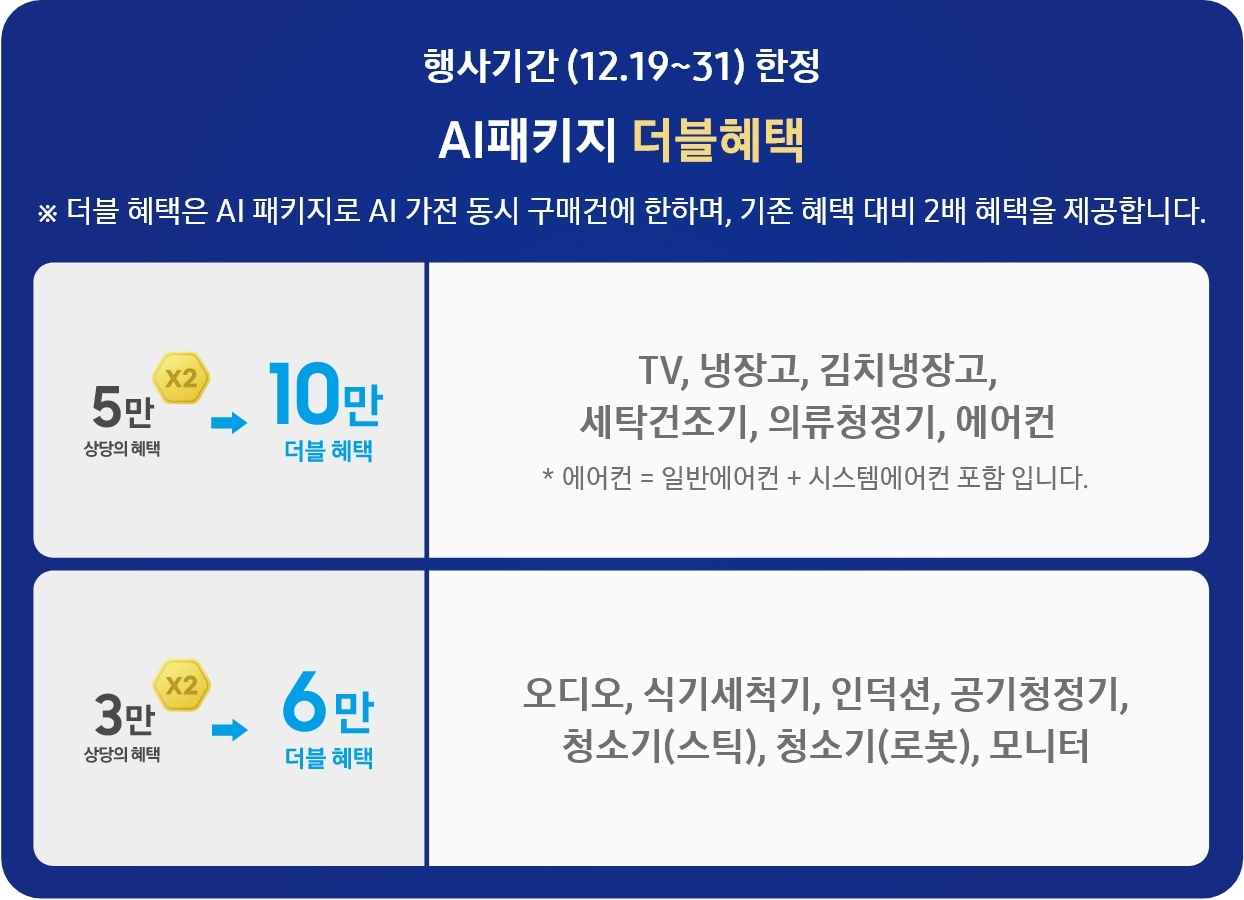 행사기간 (12.19~31) 한정

AI패키지 더블혜택

※ 더블 혜택은 AI 패키지로 AI 가전 동시 구매건에 한하며, 기존 혜택 대비 2배 혜택을 제공합니다.

5만 X2 상당의 혜택 → 10만 더블 혜택

TV, 냉장고, 김치냉장고, 세탁건조기, 의류청정기, 에어컨

* 에어컨 = 일반에어컨 + 시스템에어컨 포함 입니다.

3만 X2 상당의 혜택 → 6만 더블 혜택

오디오, 식기세척기, 인덕션, 공기청정기, 청소기(스틱), 청소기(로봇), 모니터